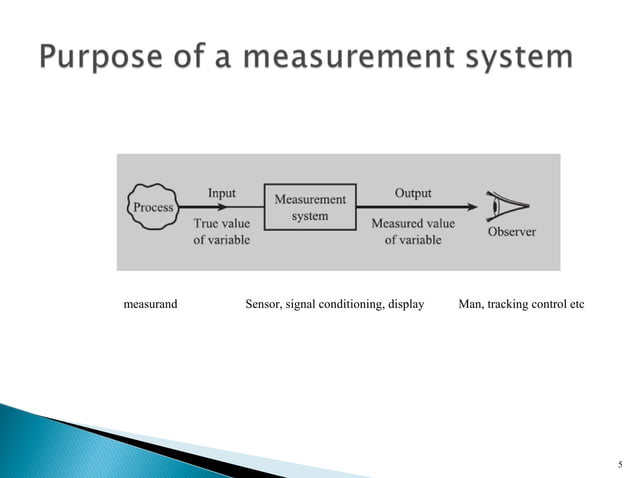 Purpose of a measurement system

Process

Input

True value of variable

Measurement system

Output

Measured value of variable

Observer

measurand

Sensor, signal conditioning, display

Man, tracking control etc

5